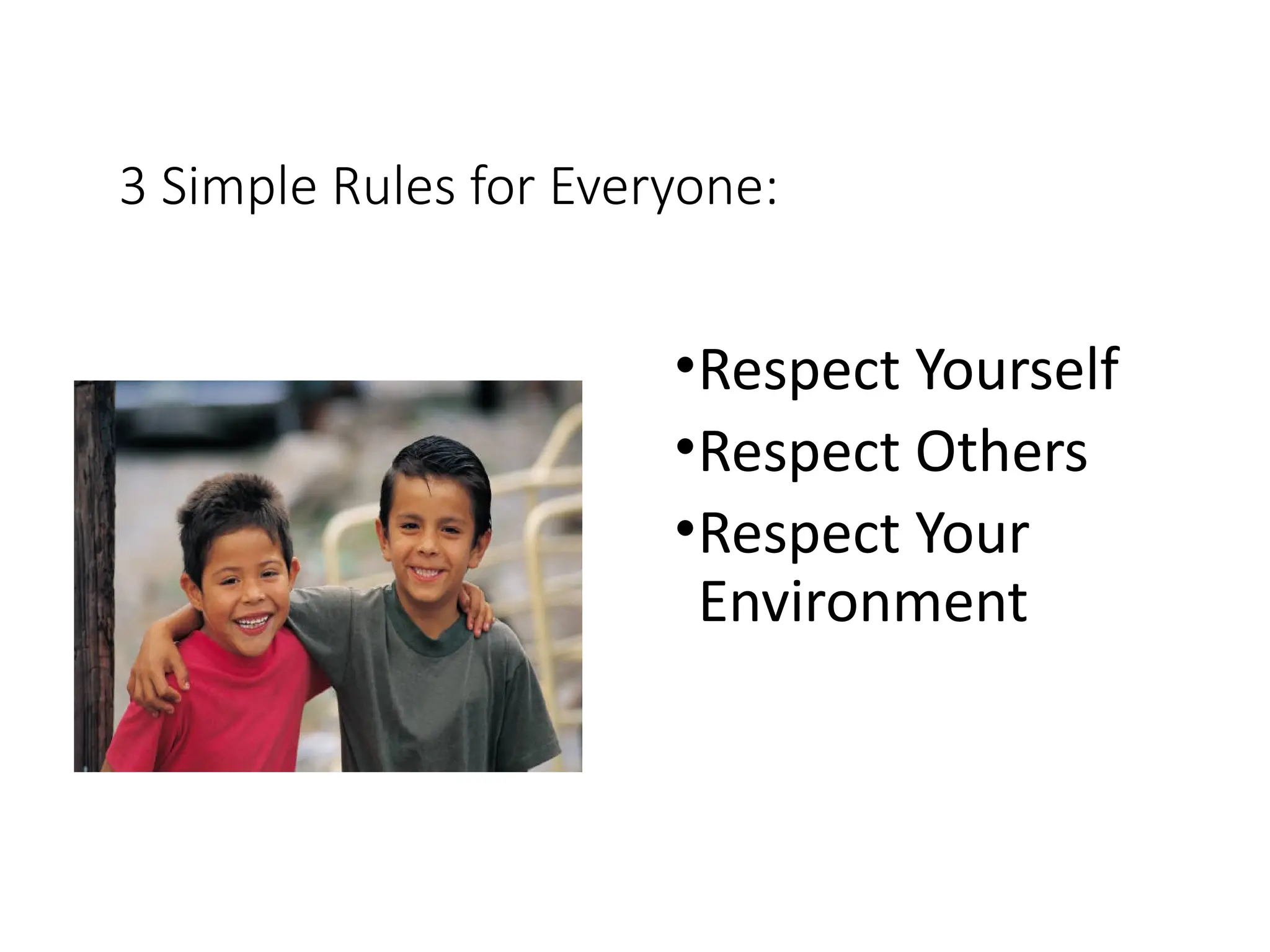 3 Simple Rules for Everyone:

•Respect Yourself
•Respect Others
•Respect Your Environment